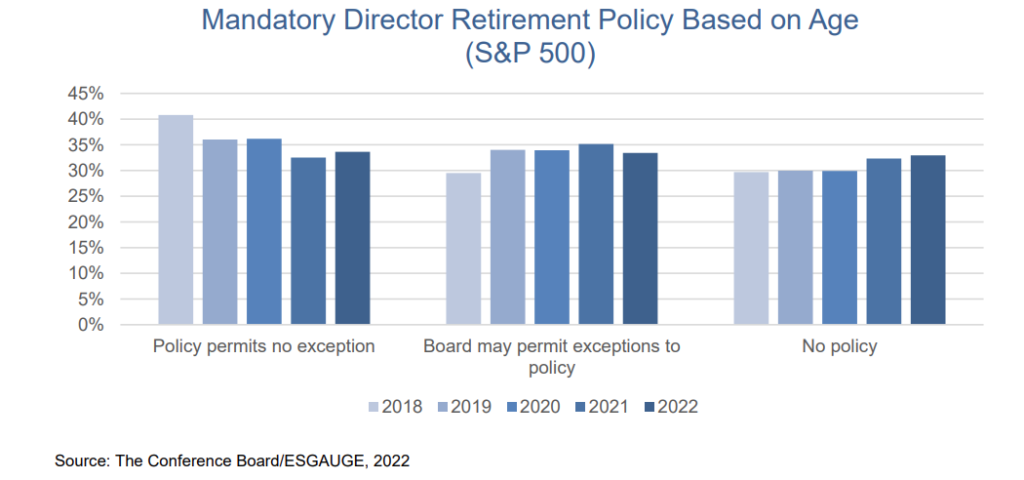 Mandatory Director Retirement Policy Based on Age
(S&P 500)

45%
40%
35%
30%
25%
20%
15%
10%
5%
0%

Policy permits no exception
Board may permit exceptions to policy
No policy

2018 2019 2020 2021 2022

Source: The Conference Board/ESGAUGE, 2022